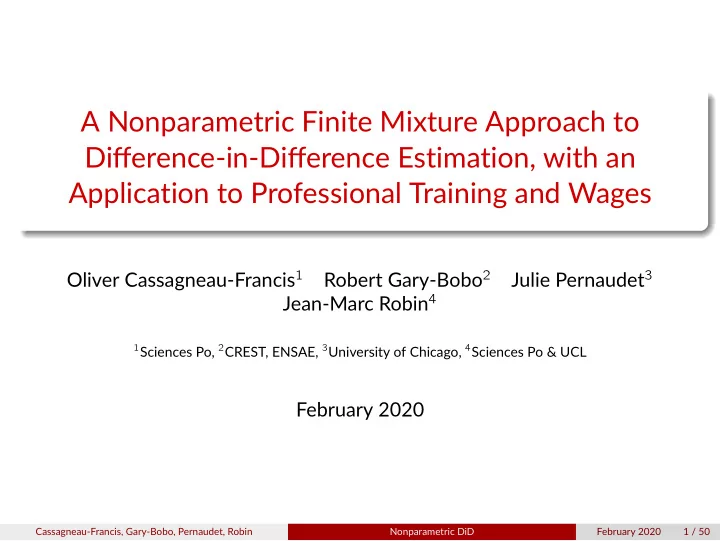 A Nonparametric Finite Mixture Approach to Difference-in-Difference Estimation, with an Application to Professional Training and Wages

Oliver Cassagneau-Francis$^1$ Robert Gary-Bobo$^2$ Julie Pernaudet$^3$ Jean-Marc Robin$^4$

$^1$Sciences Po, $^2$CREST, ENSAE, $^3$University of Chicago, $^4$Sciences Po & UCL

February 2020

Cassagneau-Francis, Gary-Bobo, Pernaudet, Robin Nonparametric DiD February 2020 1 / 50